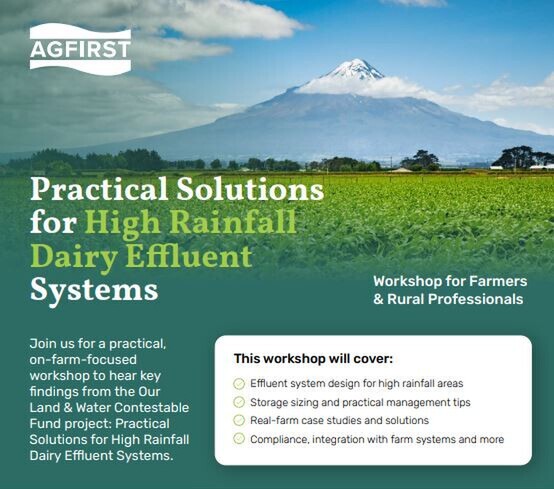 AGFIRST

Practical Solutions for High Rainfall Dairy Effluent Systems

Workshop for Farmers & Rural Professionals

Join us for a practical, on-farm-focused workshop to hear key findings from the Our Land & Water Contestable Fund project: Practical Solutions for High Rainfall Dairy Effluent Systems.

This workshop will cover:

Effluent system design for high rainfall areas

Storage sizing and practical management tips

Real-farm case studies and solutions

Compliance, integration with farm systems and more